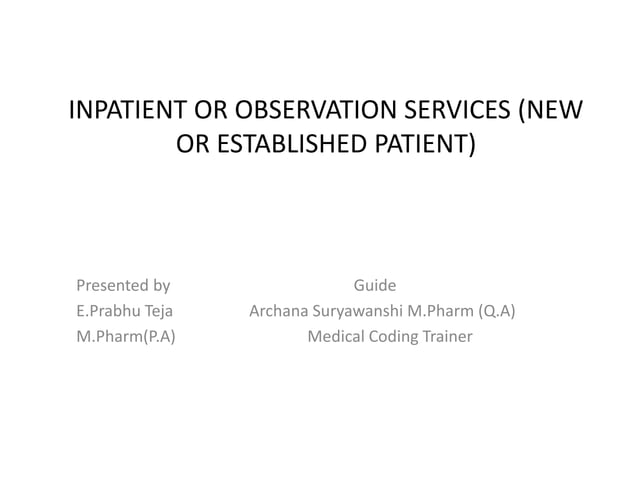 INPATIENT OR OBSERVATION SERVICES (NEW OR ESTABLISHED PATIENT)

Presented by
E.Prabhu Teja
M.Pharm(P.A)

Guide
Archana Suryawanshi M.Pharm (Q.A)
Medical Coding Trainer